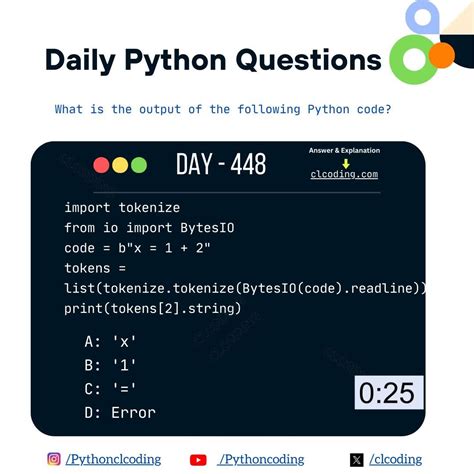 Daily Python Questions

What is the output of the following Python code?

DAY - 448

Answer & Explanation
clcoding.com

import tokenize
from io import BytesIO
code = b"x = 1 + 2"
tokens =
list(tokenize.tokenize(BytesIO(code).readline))
print(tokens[2].string)

A: 'x'
B: '1'
C: '='
D: Error

0:25

/Pythonclcoding
/Pythoncoding
/clcoding